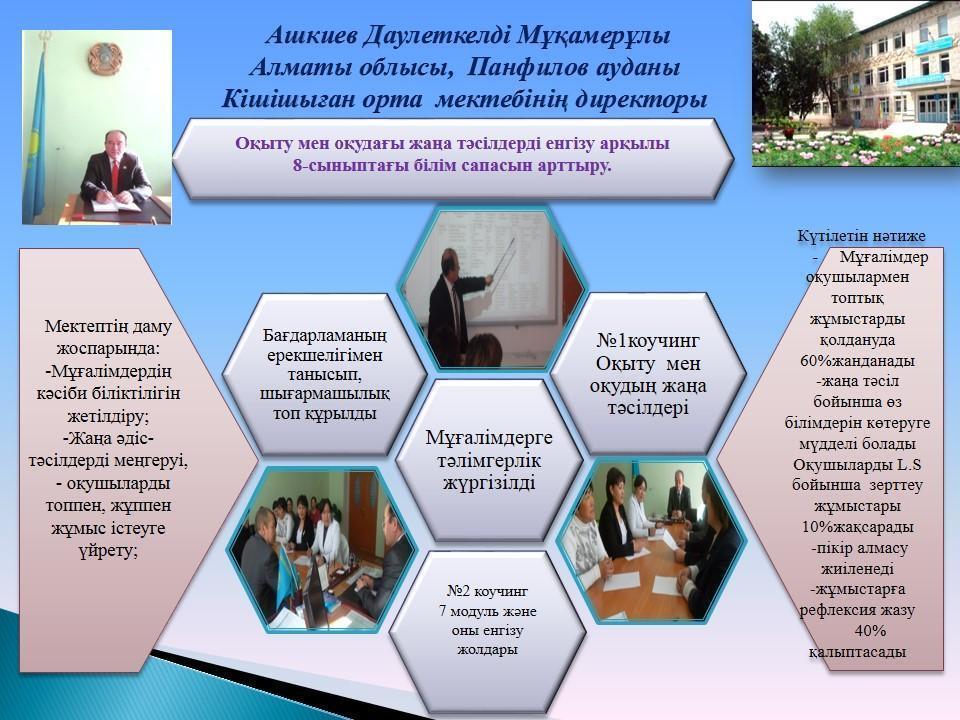 Ашкиев Даулеткелді Мұқамерұлы
Алматы облысы, Панфилов ауданы
Кішішыған орта мектебінің директоры

Оқыту мен оқудағы жаңа тәсілдерді енгізу арқылы 8-сыныптағы білім сапасын арттыру.

Мектептің даму жоспарында:
-Мұғалімдердің кәсіби біліктілігін жетілдіру;
-Жаңа әдіс-тәсілдерді меңгеруі,
- оқушыларды топпен, жұппен жұмыс істеуге үйрету;

Бағдарламаның ерекшелігімен танысып, шығармашылық топ құрылды

Мұғалімдерге тәлімгерлік жүргізілді

№1коучинг Оқыту мен оқудың жаңа тәсілдері

№2 коучинг
7 модуль және оны енгізу жолдары

Күтілетін нәтиже
- Мұғалімдер оқушылармен топтық жұмыстарды қолдануда 60%жанданады
-жаңа тәсіл бойынша өз білімдерін көтеруге мүдделі болады
Оқушыларды L.S бойынша зерттеу жұмыстары 10%жақсарады
-пікір алмасу жиіленеді
-жұмыстарға рефлексия жазу 40% қалыптасады